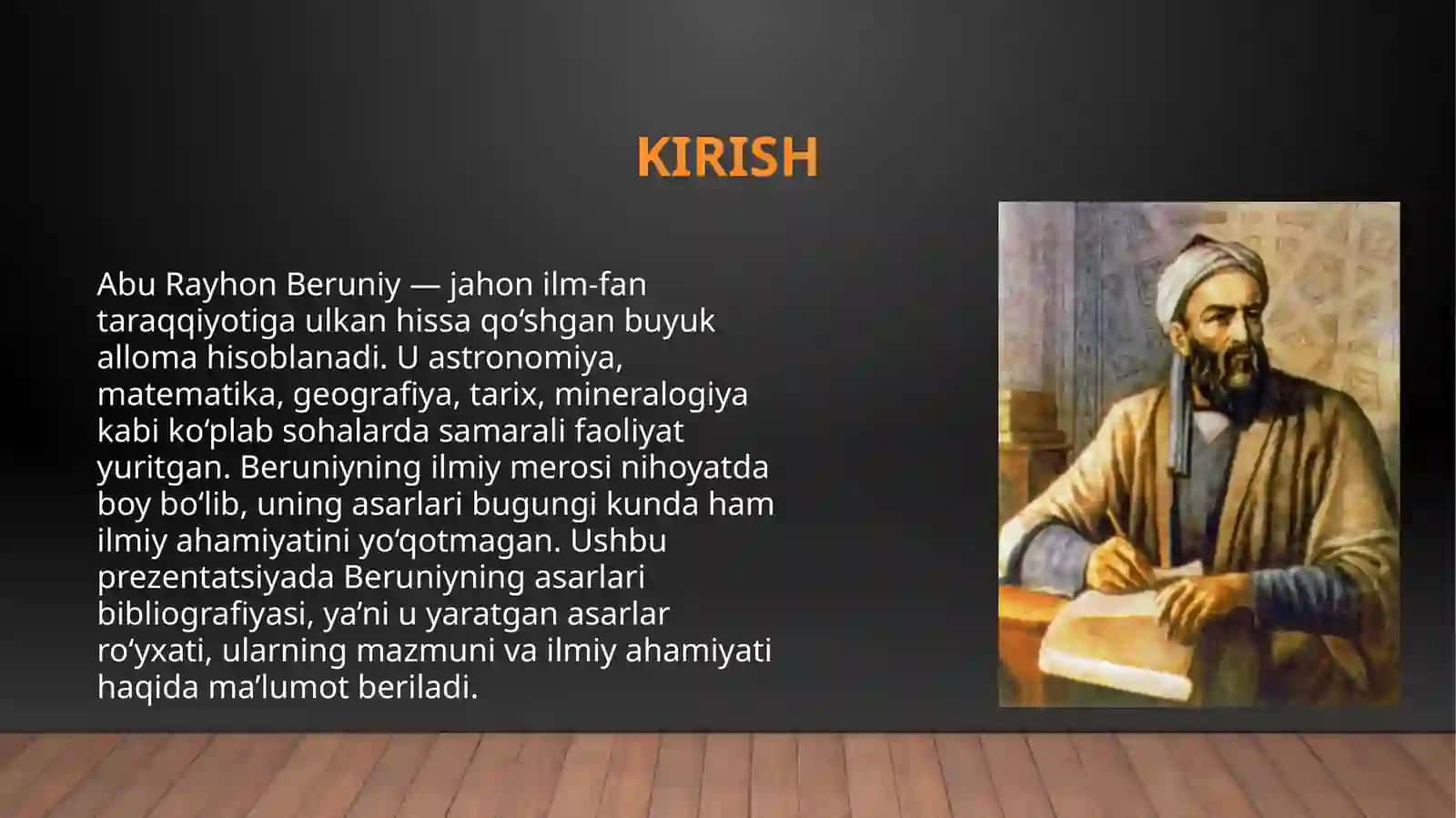 KIRISH

Abu Rayhon Beruniy — jahon ilm-fan taraqqiyotiga ulkan hissa qo‘shgan buyuk alloma hisoblanadi. U astronomiya, matematika, geografiya, tarix, mineralogiya kabi ko‘plab sohalarda samarali faoliyat yuritgan. Beruniyning ilmiy merosi nihoyatda boy bo‘lib, uning asarlari bugungi kunda ham ilmiy ahamiyatini yo‘qotmagan. Ushbu prezentatsiyada Beruniyning asarlari bibliografiyasi, ya’ni u yaratgan asarlar ro‘yxati, ularning mazmuni va ilmiy ahamiyati haqida ma’lumot beriladi.